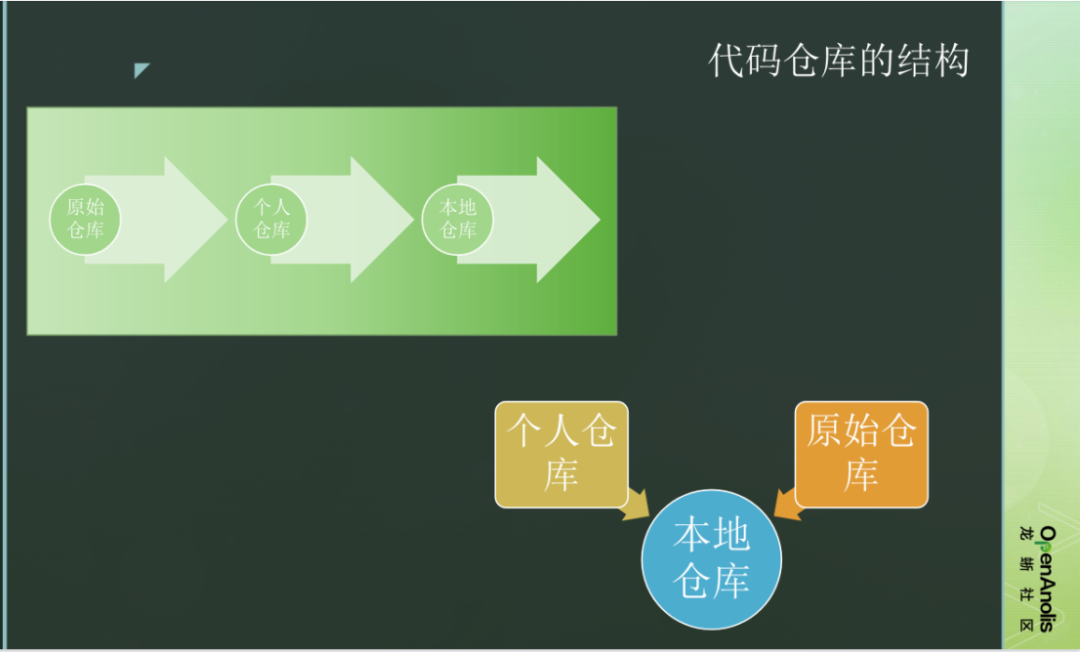 代码仓库的结构

原始仓库

个人仓库

本地仓库

个人仓库

原始仓库

本地仓库

OpenAnolis
龙蜥社区